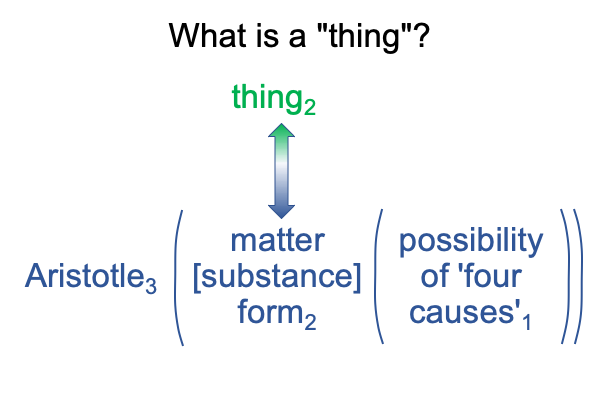 What is a "thing"?

thing$_2$

Aristotle$_3$ ( matter [substance] form$_2$ ( possibility of 'four causes'$_1$ ))